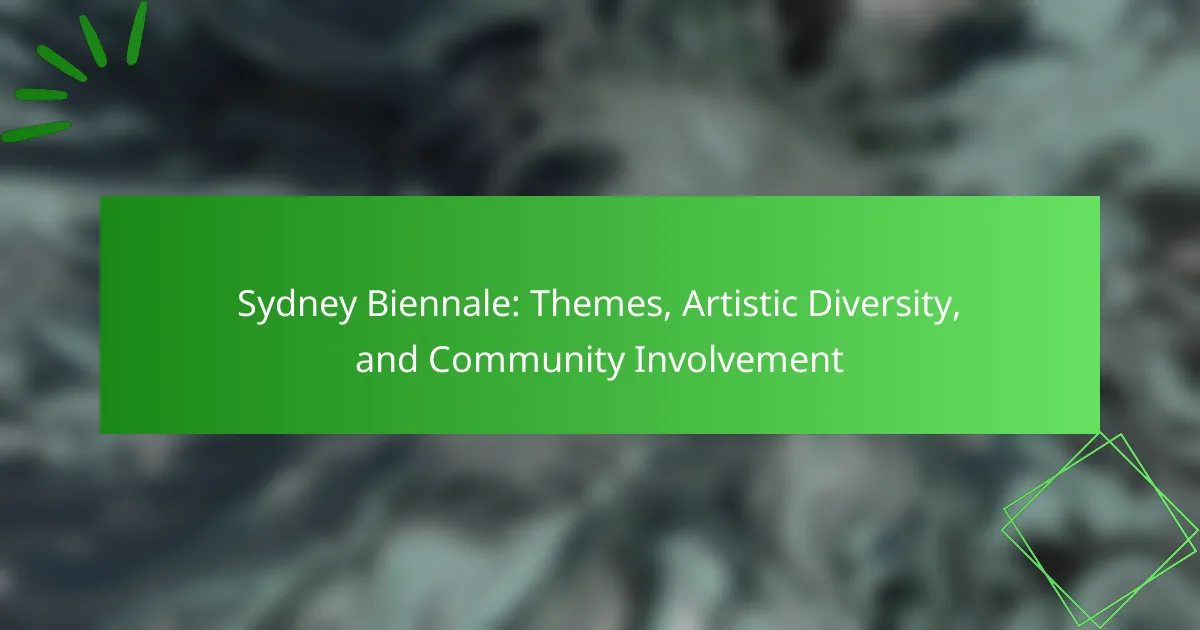 Sydney Biennale: Themes, Artistic Diversity, and Community Involvement